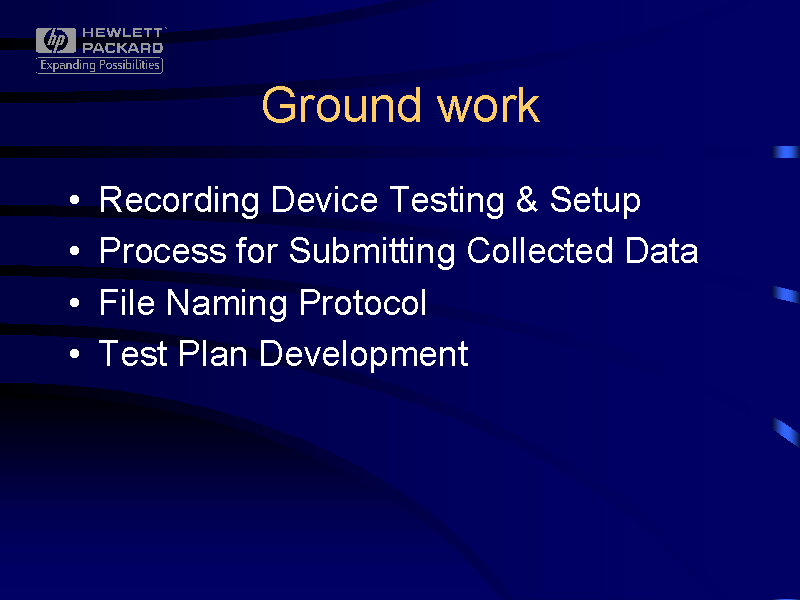 hp HEWLETT PACKARD
Expanding Possibilities

Ground work

• Recording Device Testing & Setup
• Process for Submitting Collected Data
• File Naming Protocol
• Test Plan Development